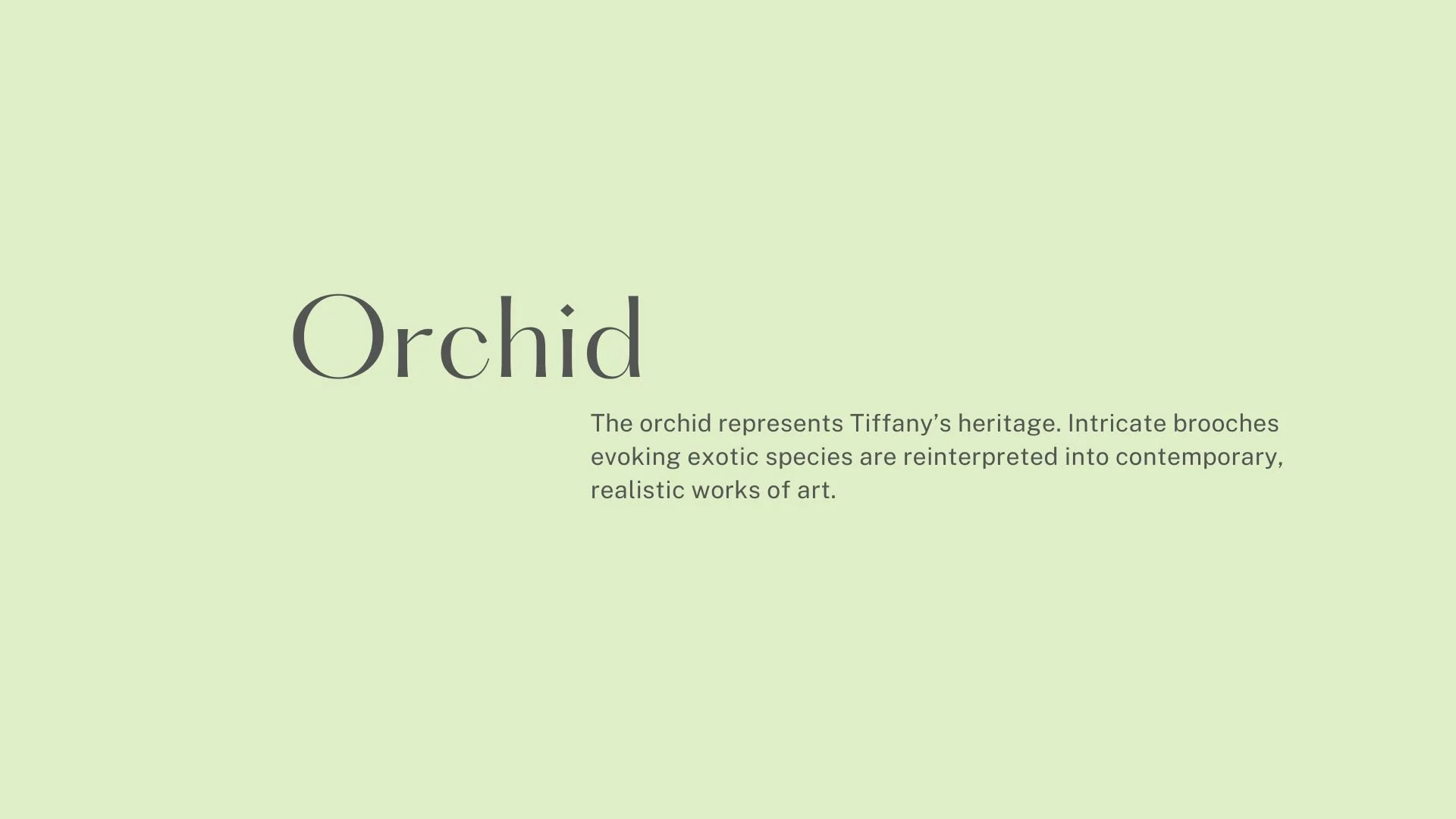 Orchid

The orchid represents Tiffany’s heritage. Intricate brooches evoking exotic species are reinterpreted into contemporary, realistic works of art.